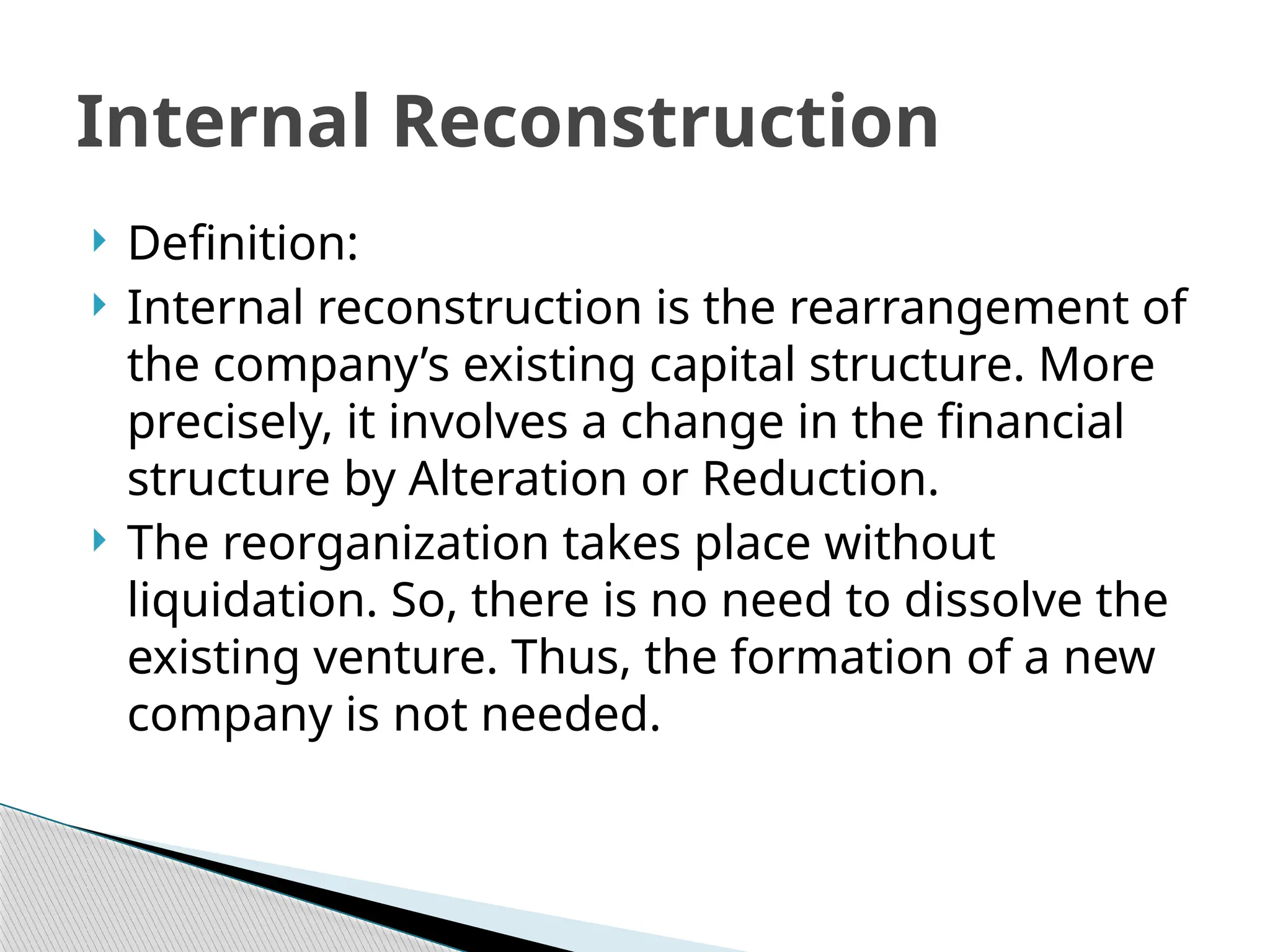 Internal Reconstruction

Definition:

Internal reconstruction is the rearrangement of the company’s existing capital structure. More precisely, it involves a change in the financial structure by Alteration or Reduction.

The reorganization takes place without liquidation. So, there is no need to dissolve the existing venture. Thus, the formation of a new company is not needed.